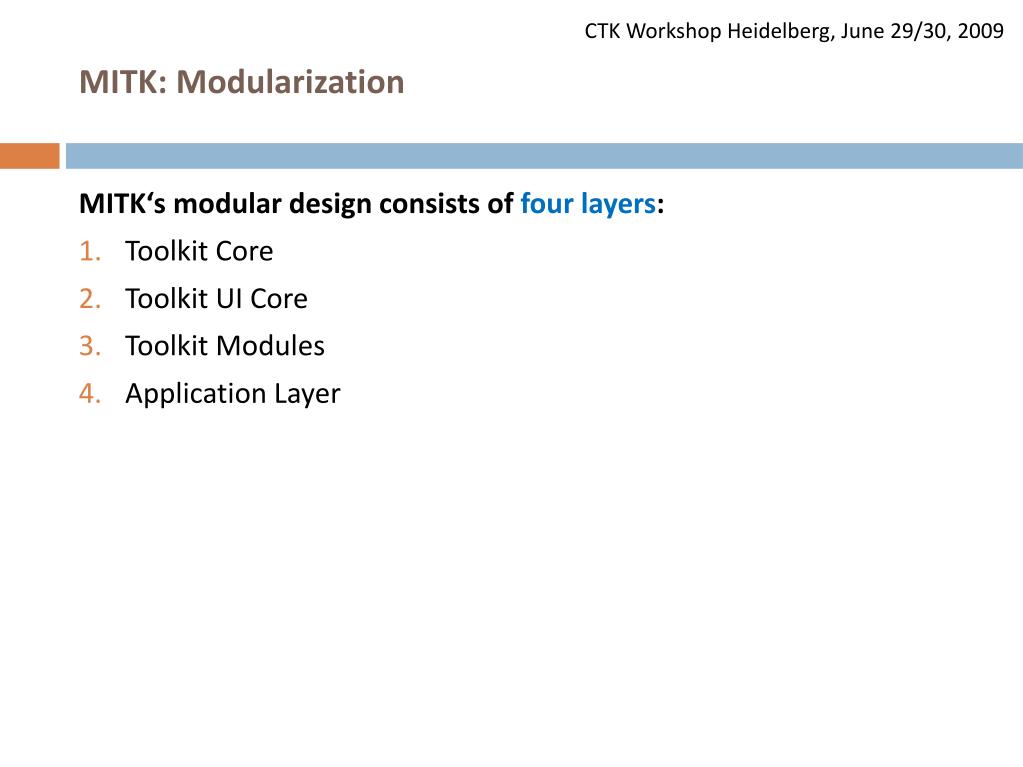 CTK Workshop Heidelberg, June 29/30, 2009

MITK: Modularization

MITK‘s modular design consists of four layers:

1. Toolkit Core
2. Toolkit UI Core
3. Toolkit Modules
4. Application Layer